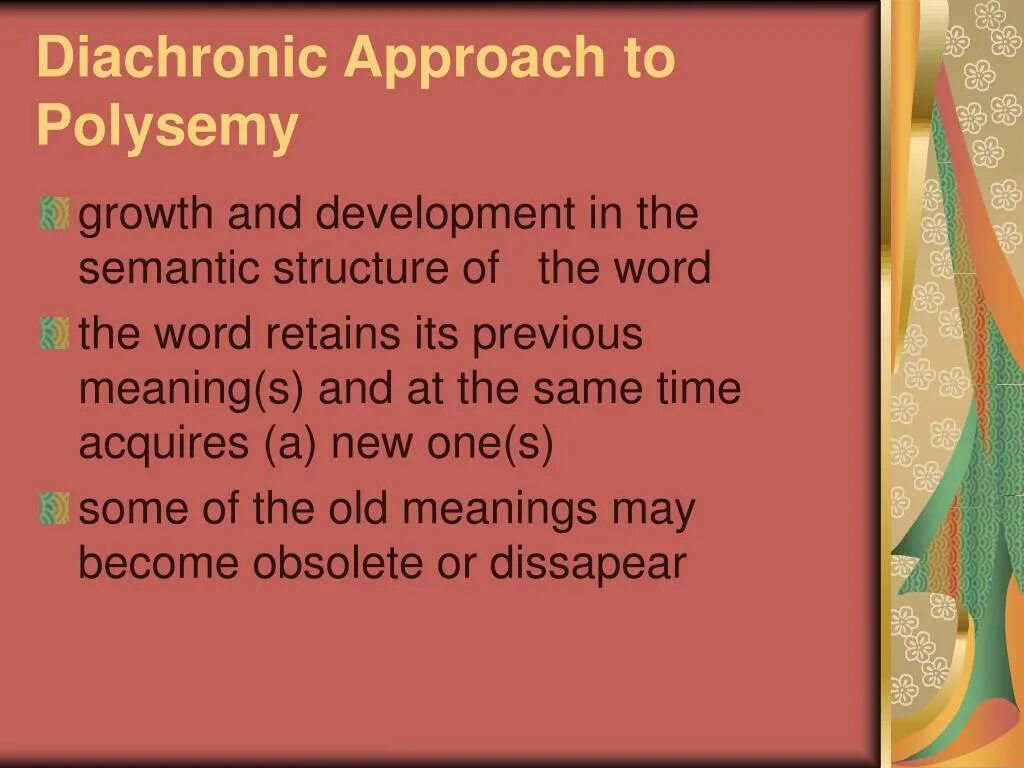 Diachronic Approach to Polysemy

growth and development in the semantic structure of the word

the word retains its previous meaning(s) and at the same time acquires (a) new one(s)

some of the old meanings may become obsolete or dissapear